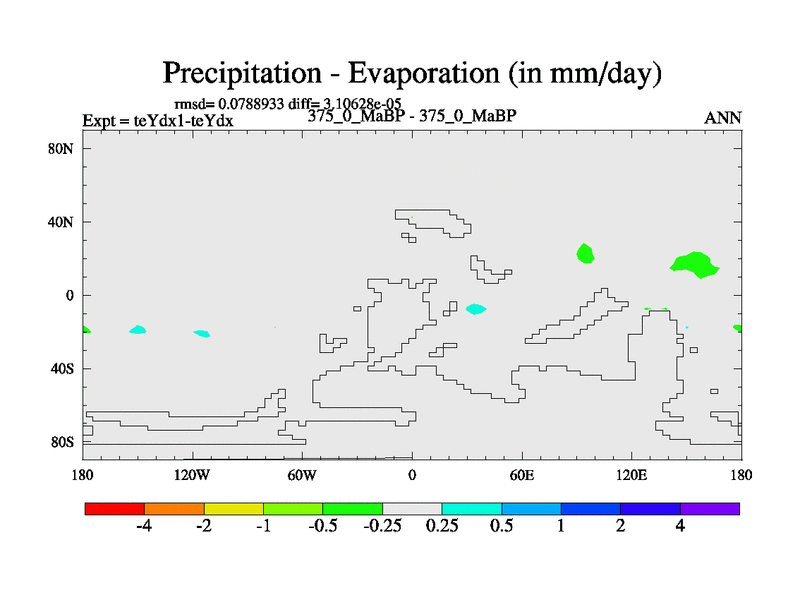 Precipitation - Evaporation (in mm/day)

rmsd= 0.0788933 diff= 3.10628e-05

Expt = teYdx1-teYdx

375_0_MaBP - 375_0_MaBP

ANN

80N
40N
0
40S
80S

180
120W
60W
0
60E
120E
180

-4
-2
-1
-0.5
-0.25
0.25
0.5
1
2
4